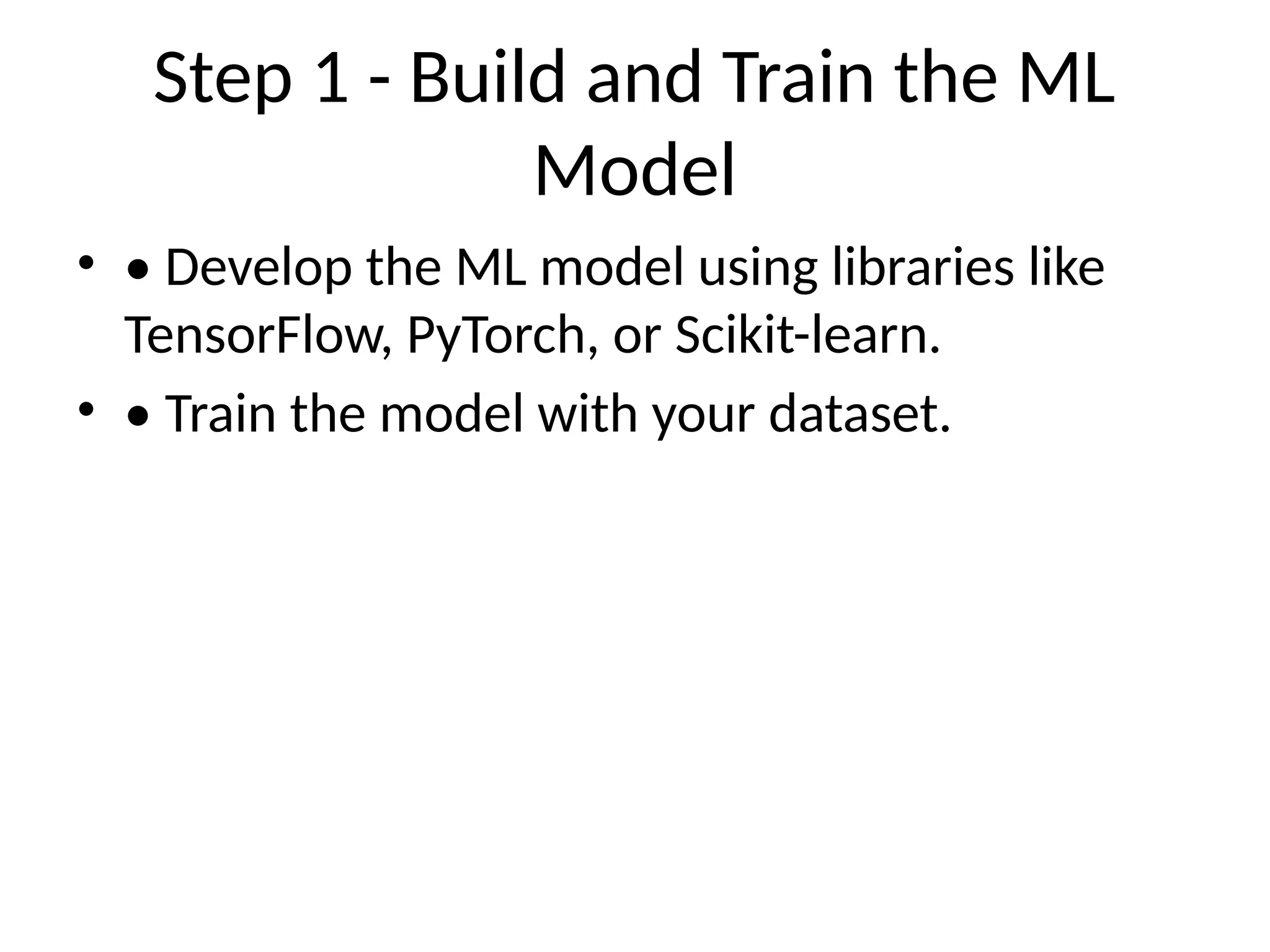 Step 1 - Build and Train the ML Model

• • Develop the ML model using libraries like TensorFlow, PyTorch, or Scikit-learn.
• • Train the model with your dataset.